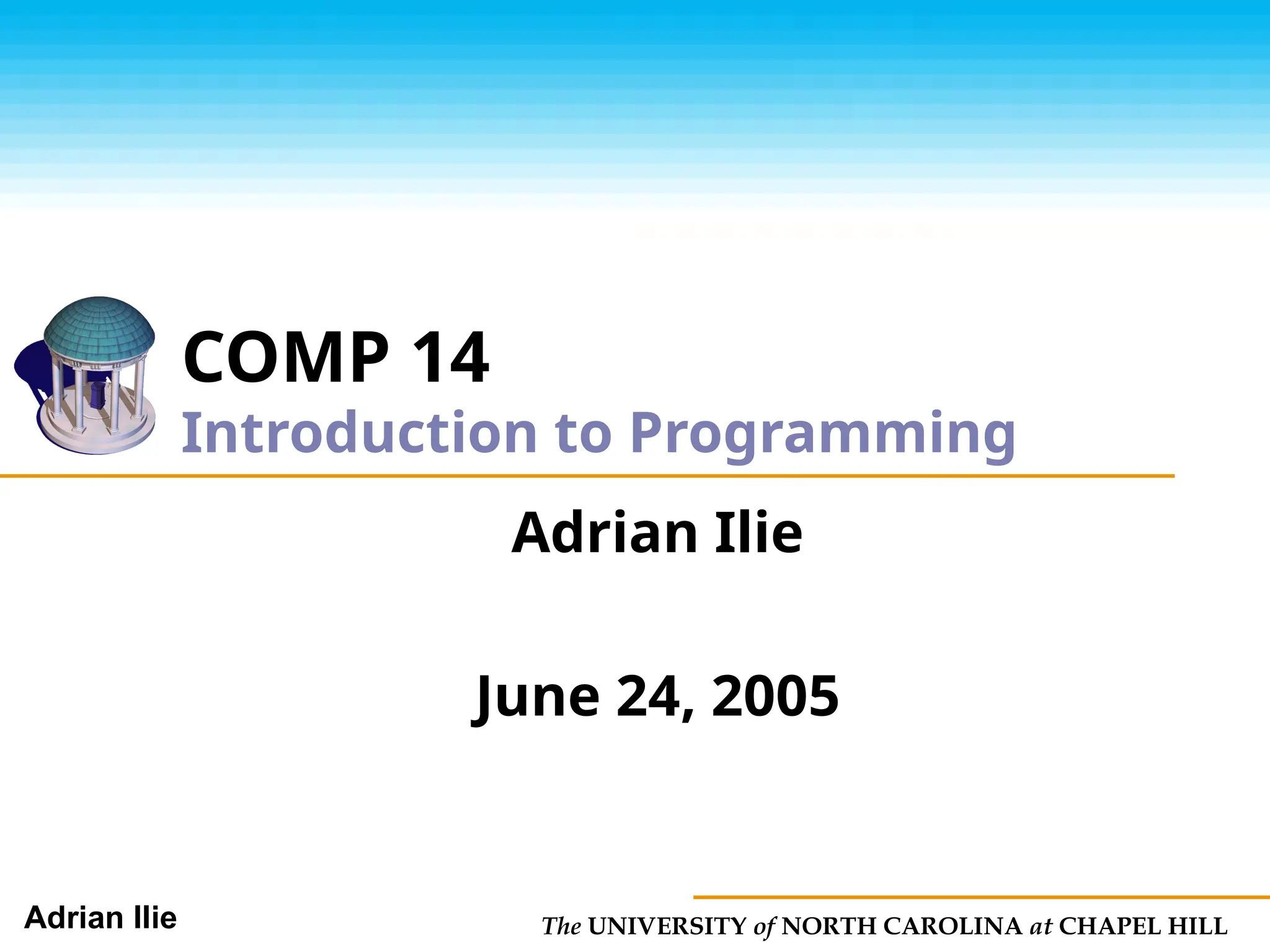 COMP 14
Introduction to Programming

Adrian Ilie

June 24, 2005

Adrian Ilie

The UNIVERSITY of NORTH CAROLINA at CHAPEL HILL